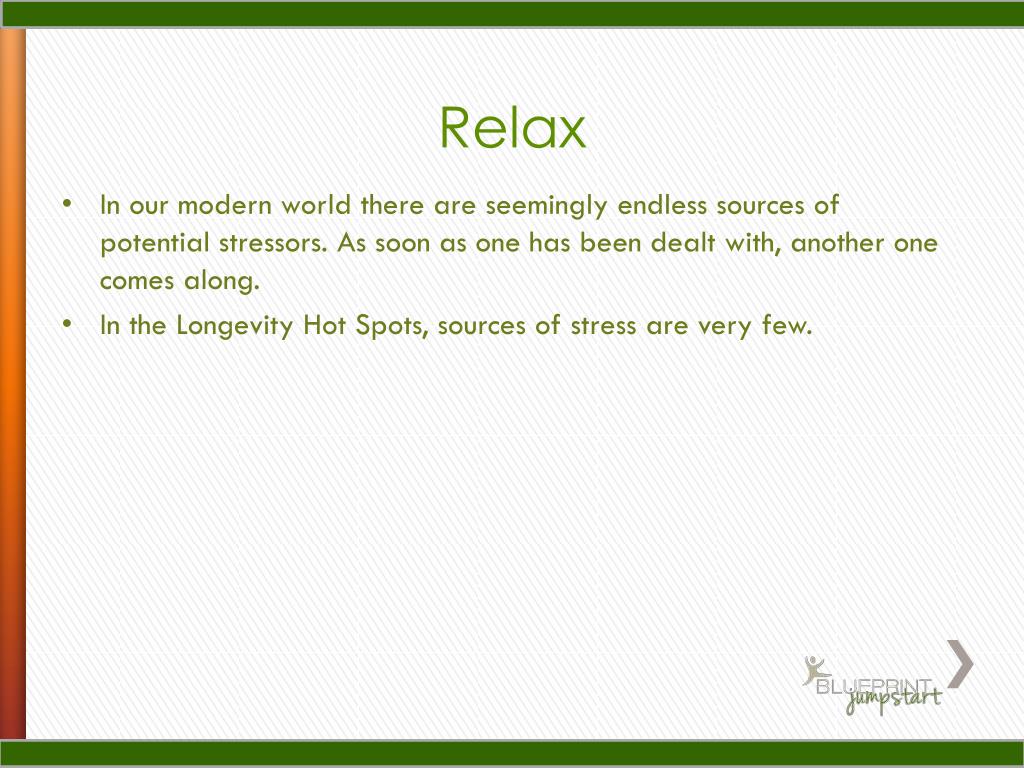 Relax

• In our modern world there are seemingly endless sources of potential stressors. As soon as one has been dealt with, another one comes along.
• In the Longevity Hot Spots, sources of stress are very few.

BLUEPRINT jumpstart